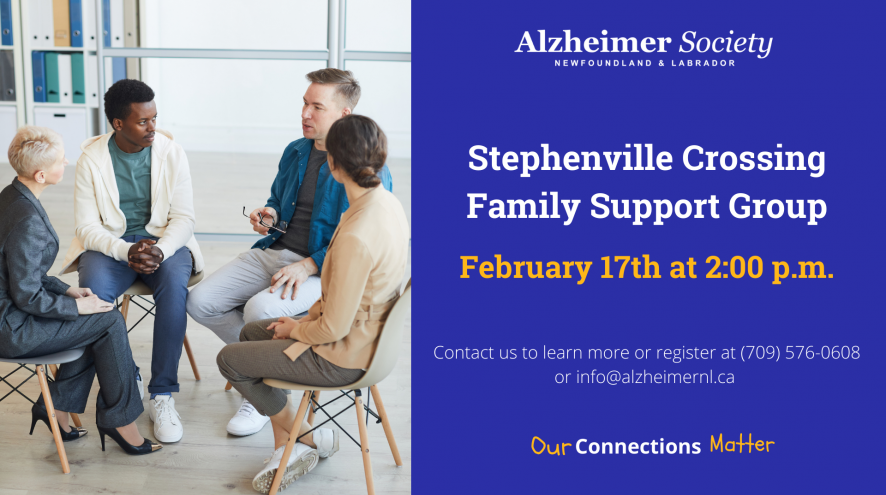 Alzheimer Society
NEWFOUNDLAND & LABRADOR

Stephenville Crossing Family Support Group

February 17th at 2:00 p.m.

Contact us to learn more or register at (709) 576-0608 or info@alzheimernl.ca

Our Connections Matter